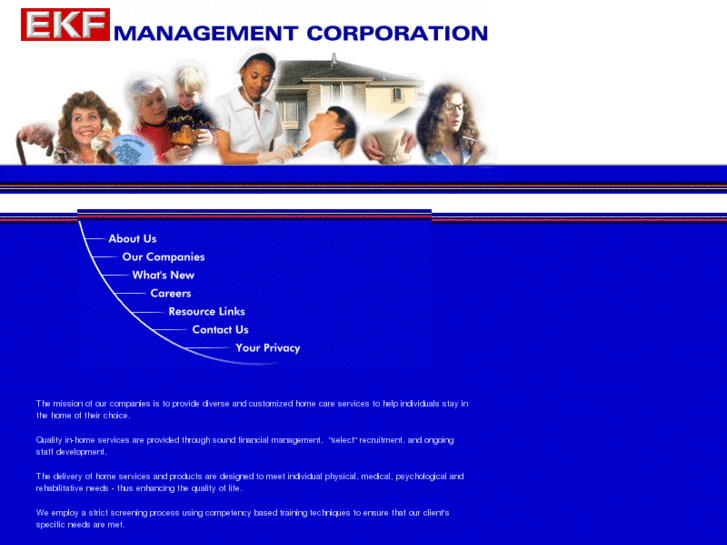 EKF MANAGEMENT CORPORATION

About Us
Our Companies
What's New
Careers
Resource Links
Contact Us
Your Privacy

The mission of our companies is to provide diverse and customized home care services to help individuals stay in the home of their choice.

Quality in-home services are provided through sound financial management, "select" recruitment, and ongoing staff development.

The delivery of home services and products are designed to meet individual physical, medical, psychological and rehabilitative needs - thus enhancing the quality of life.

We employ a strict screening process using competency based training techniques to ensure that our client's specific needs are met.